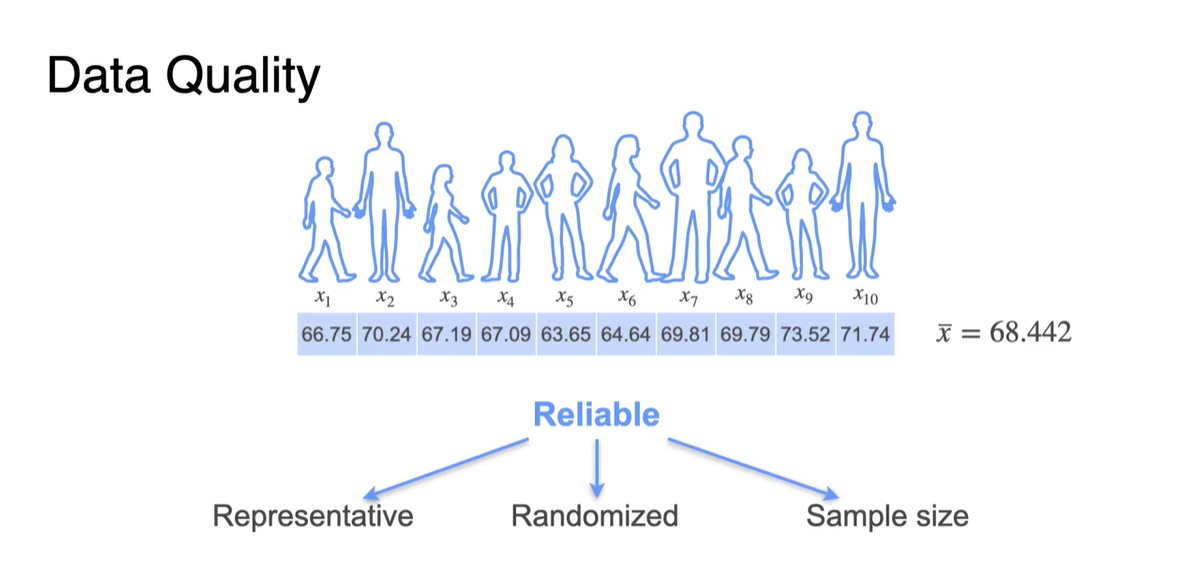 Data Quality

| $x_1$ | $x_2$ | $x_3$ | $x_4$ | $x_5$ | $x_6$ | $x_7$ | $x_8$ | $x_9$ | $x_{10}$ |
|---|---|---|---|---|---|---|---|---|---|
| 66.75 | 70.24 | 67.19 | 67.09 | 63.65 | 64.64 | 69.81 | 69.79 | 73.52 | 71.74 |

$\bar{x} = 68.442$

Reliable

Representative

Randomized

Sample size